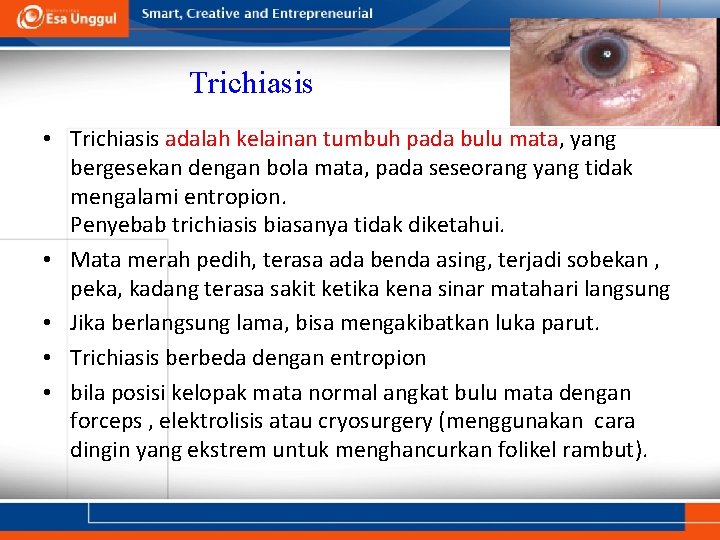 Esa Unggul

Smart, Creative and Entrepreneurial

Trichiasis

• Trichiasis adalah kelainan tumbuh pada bulu mata, yang bergesekan dengan bola mata, pada seseorang yang tidak mengalami entropion.
Penyebab trichiasis biasanya tidak diketahui.

• Mata merah pedih, terasa ada benda asing, terjadi sobekan , peka, kadang terasa sakit ketika kena sinar matahari langsung

• Jika berlangsung lama, bisa mengakibatkan luka parut.

• Trichiasis berbeda dengan entropion

• bila posisi kelopak mata normal angkat bulu mata dengan forceps , elektrolisis atau cryosurgery (menggunakan cara dingin yang ekstrem untuk menghancurkan folikel rambut).